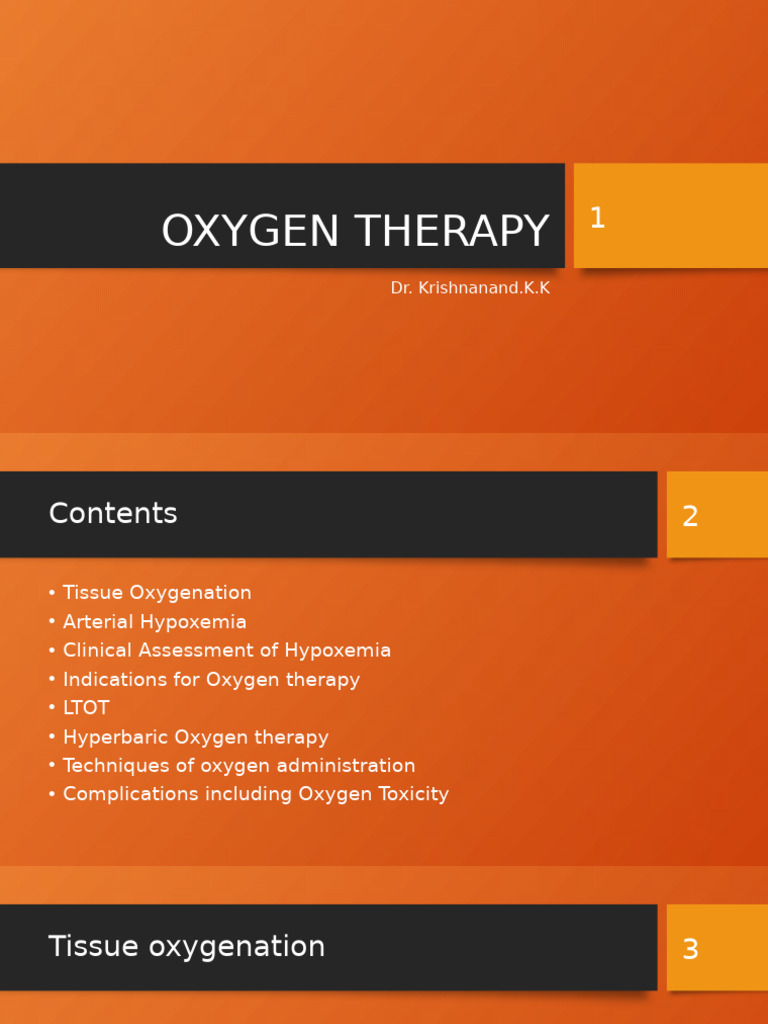 OXYGEN THERAPY

1

Dr. Krishnanand.K.K

Contents

2

• Tissue Oxygenation
• Arterial Hypoxemia
• Clinical Assessment of Hypoxemia
• Indications for Oxygen therapy
• LTOT
• Hyperbaric Oxygen therapy
• Techniques of oxygen administration
• Complications including Oxygen Toxicity

Tissue oxygenation

3